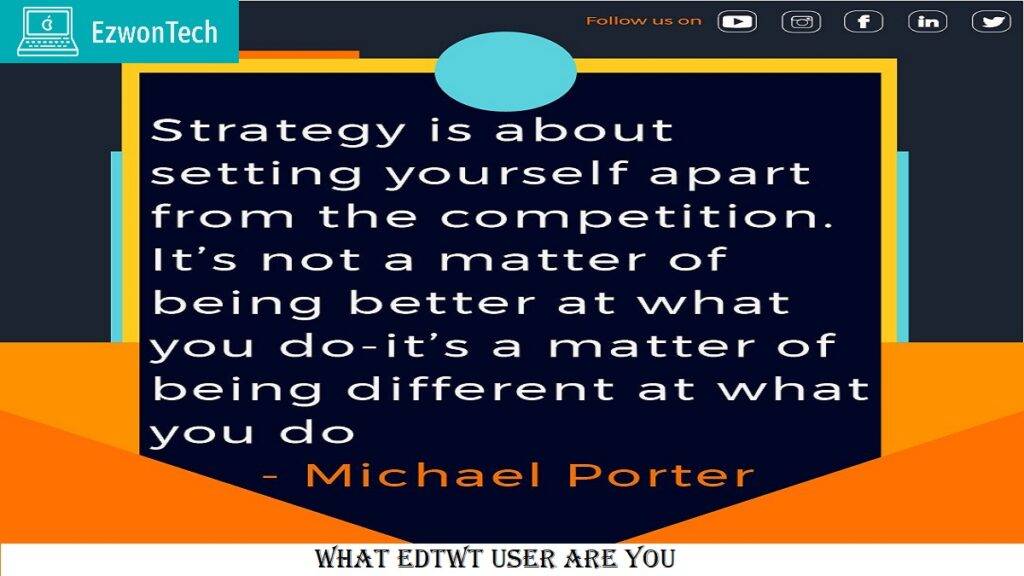 EzwonTech

Follow us on

Strategy is about setting yourself apart from the competition. It's not a matter of being better at what you do-it's a matter of being different at what you do

- Michael Porter

WHAT EDTWT USER ARE YOU